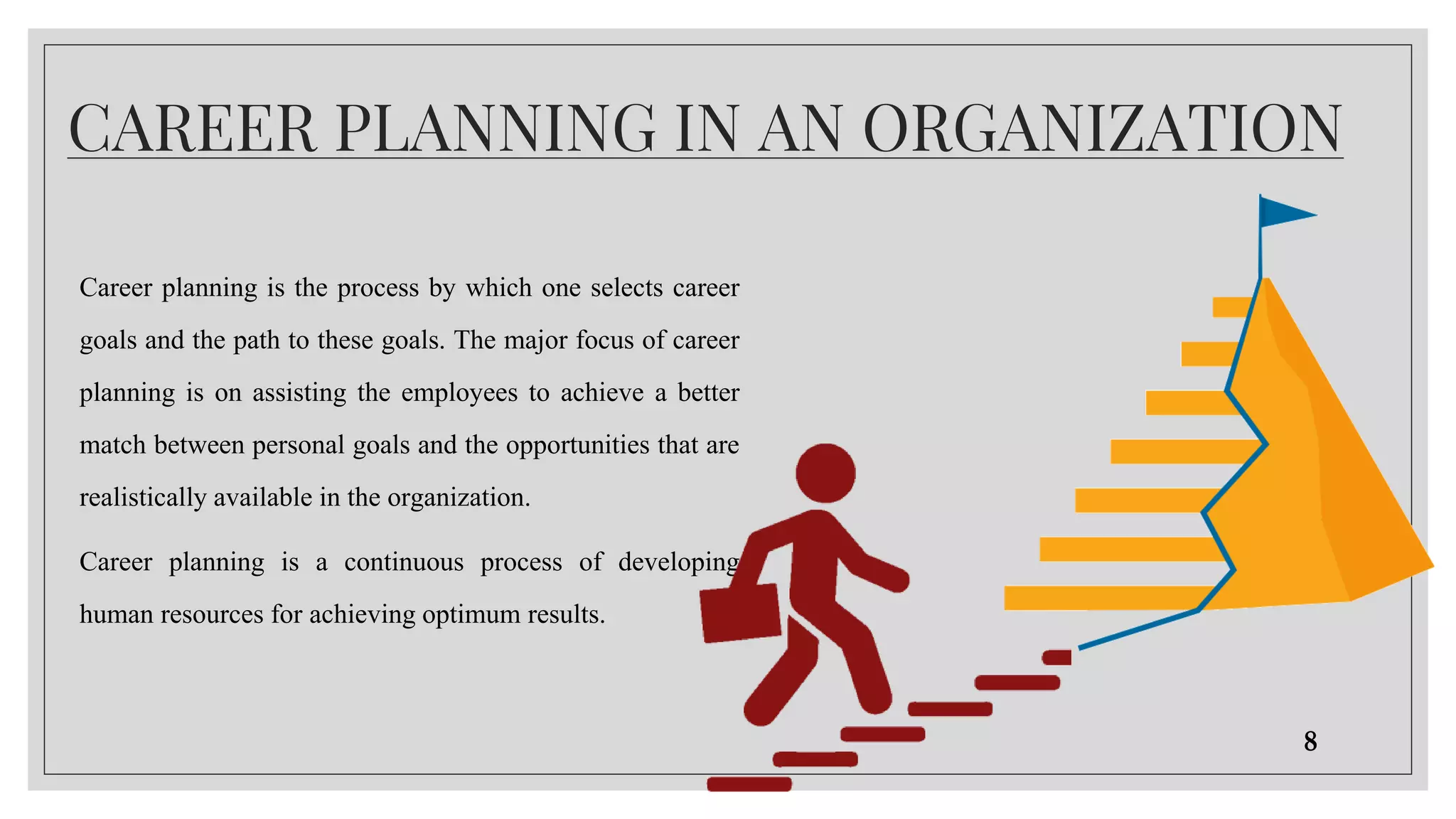 CAREER PLANNING IN AN ORGANIZATION

Career planning is the process by which one selects career goals and the path to these goals. The major focus of career planning is on assisting the employees to achieve a better match between personal goals and the opportunities that are realistically available in the organization.

Career planning is a continuous process of developing human resources for achieving optimum results.

8